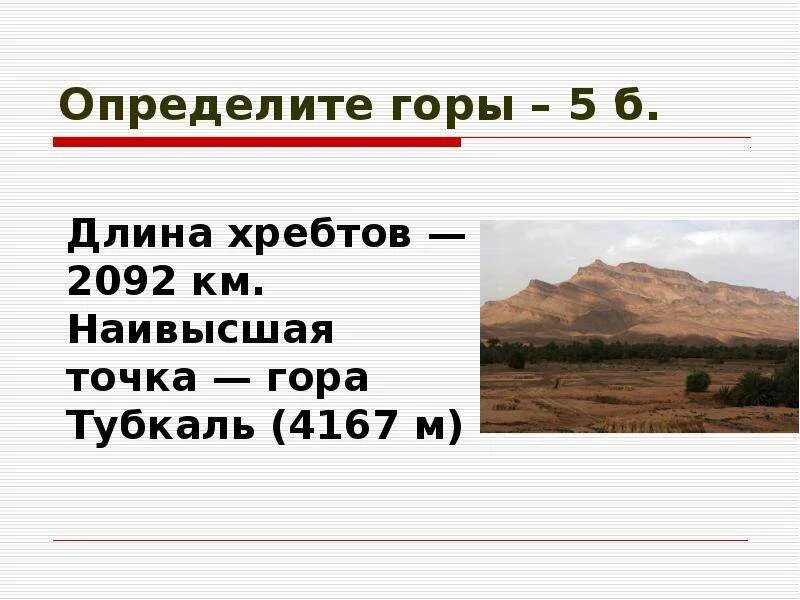 Определите горы – 5 б.

Длина хребтов — 2092 км. Наивысшая точка — гора Тубкаль (4167 м)